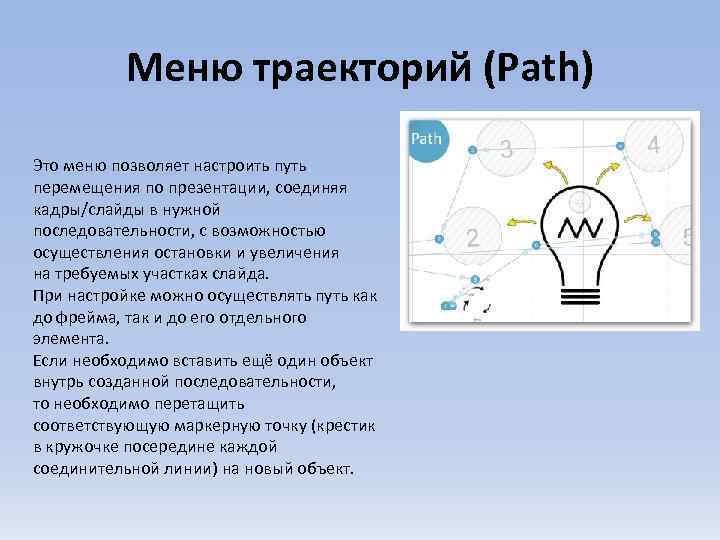 Меню траекторий (Path)

Это меню позволяет настроить путь перемещения по презентации, соединяя кадры/слайды в нужной последовательности, с возможностью осуществления остановки и увеличения на требуемых участках слайда.
При настройке можно осуществлять путь как до фрейма, так и до его отдельного элемента.
Если необходимо вставить ещё один объект внутрь созданной последовательности, то необходимо перетащить соответствующую маркерную точку (крестик в кружочке посередине каждой соединительной линии) на новый объект.

Path
3
4
2
5